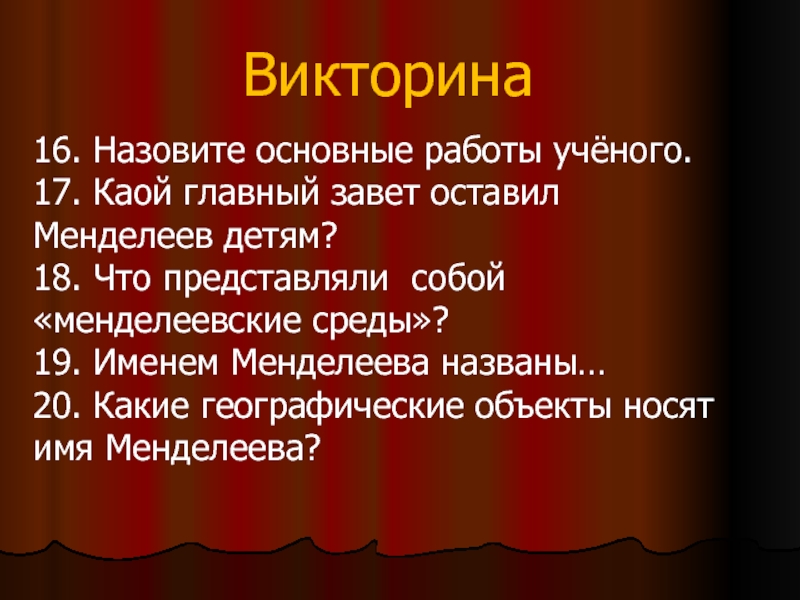 Викторина

16. Назовите основные работы учёного.
17. Каой главный завет оставил Менделеев детям?
18. Что представляли собой «менделеевские среды»?
19. Именем Менделеева названы…
20. Какие географические объекты носят имя Менделеева?